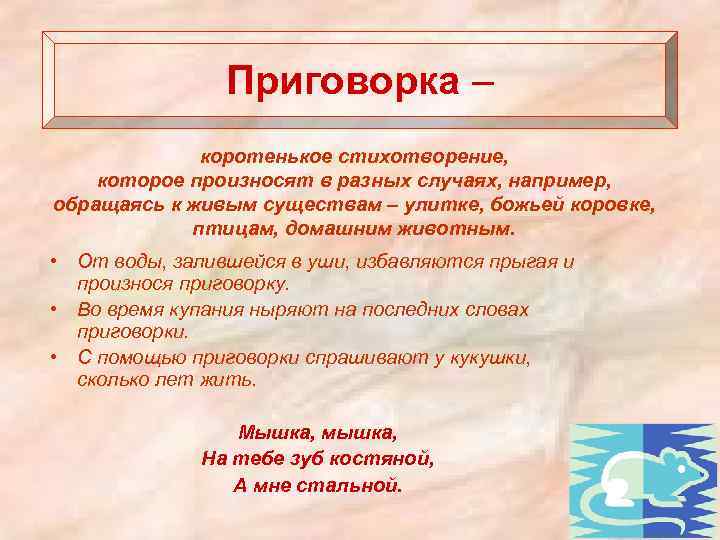 Приговорка –

коротенькое стихотворение, которое произносят в разных случаях, например, обращаясь к живым существам – улитке, божьей коровке, птицам, домашним животным.

• От воды, залившейся в уши, избавляются прыгая и произнося приговорку.
• Во время купания ныряют на последних словах приговорки.
• С помощью приговорки спрашивают у кукушки, сколько лет жить.

Мышка, мышка,
На тебе зуб костяной,
А мне стальной.